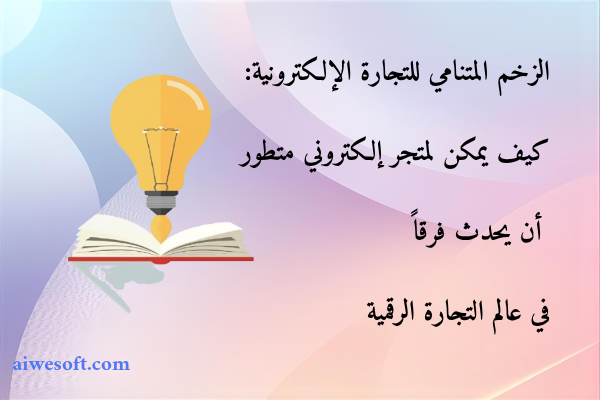 الزخم المتنامي للتجارة الإلكترونية:

كيف يمكن لمتجر إلكتروني متطور

أن يحدث فرقاً

في عالم التجارة الرقمية

aiwesoft.com